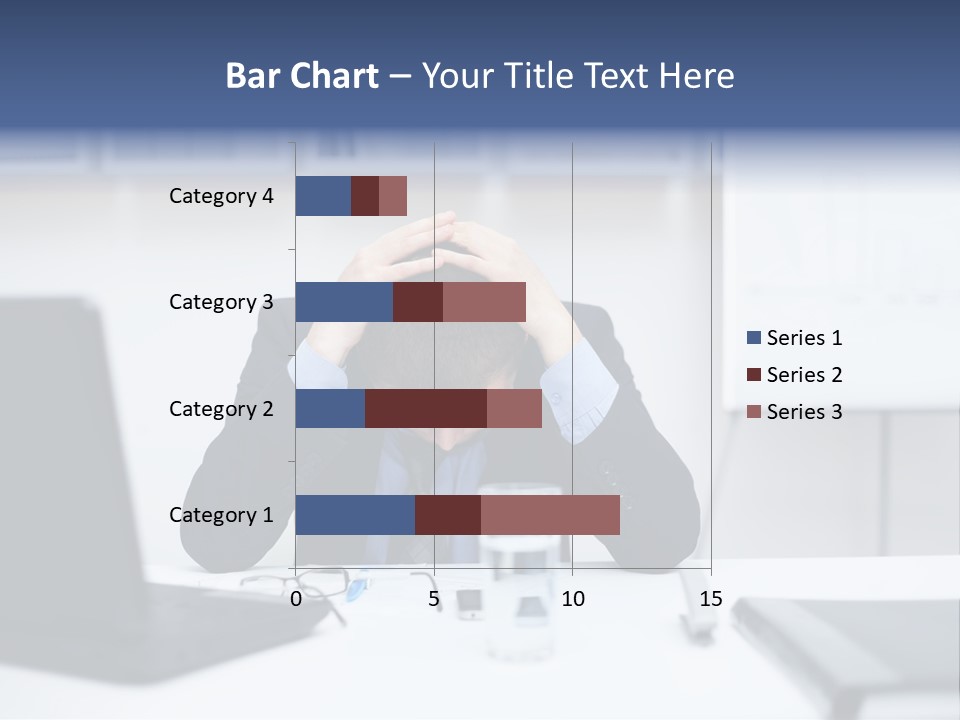 Bar Chart – Your Title Text Here

Category 4
Category 3
Category 2
Category 1

0
5
10
15

Series 1
Series 2
Series 3